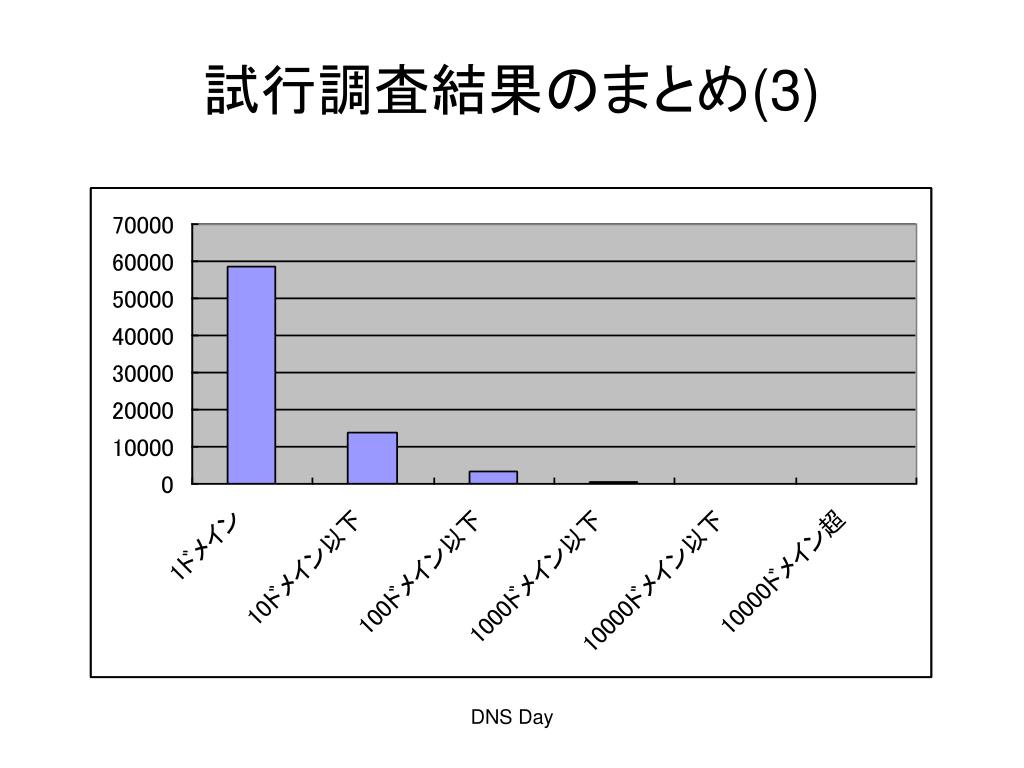 試行調査結果のまとめ(3)

70000
60000
50000
40000
30000
20000
10000
0

1ドメイン
10ドメイン以下
100ドメイン以下
1000ドメイン以下
10000ドメイン以下
10000ドメイン超

DNS Day